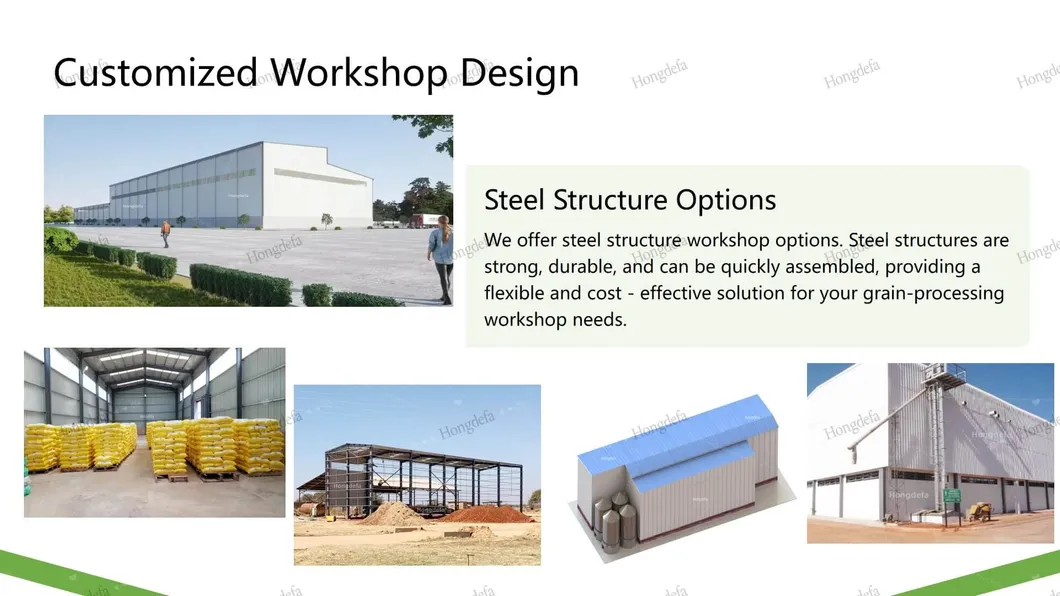 Customized Workshop Design

Steel Structure Options

We offer steel structure workshop options. Steel structures are strong, durable, and can be quickly assembled, providing a flexible and cost - effective solution for your grain-processing workshop needs.

Hongdefa